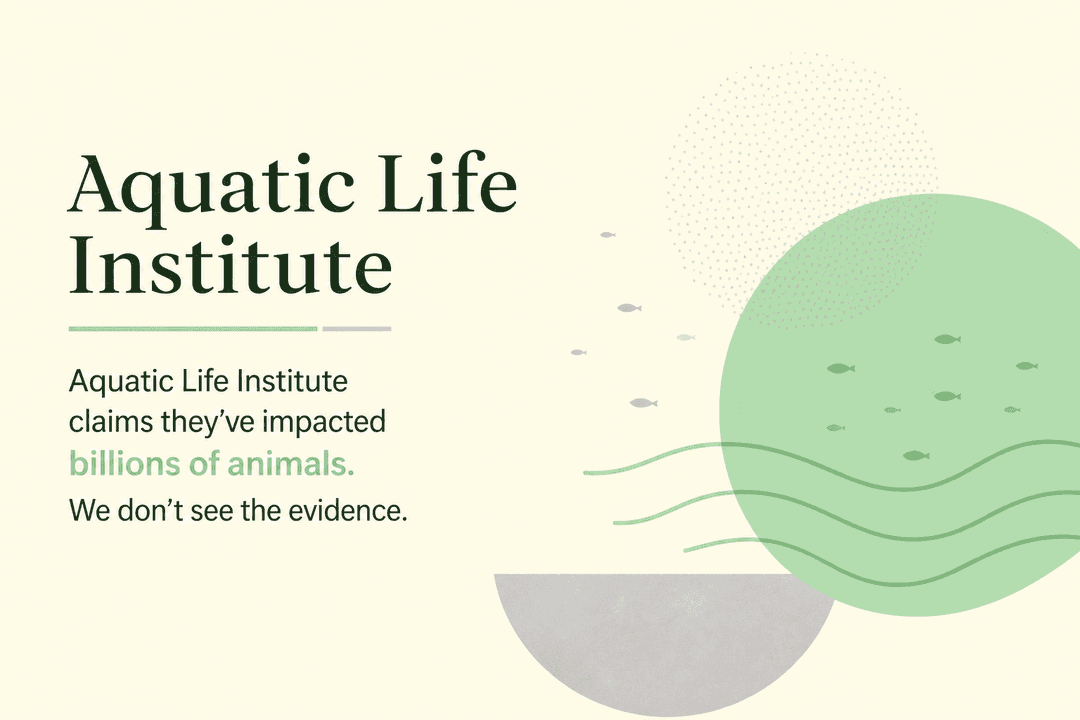 Aquatic Life Institute

Aquatic Life Institute claims they've impacted billions of animals.

We don't see the evidence.